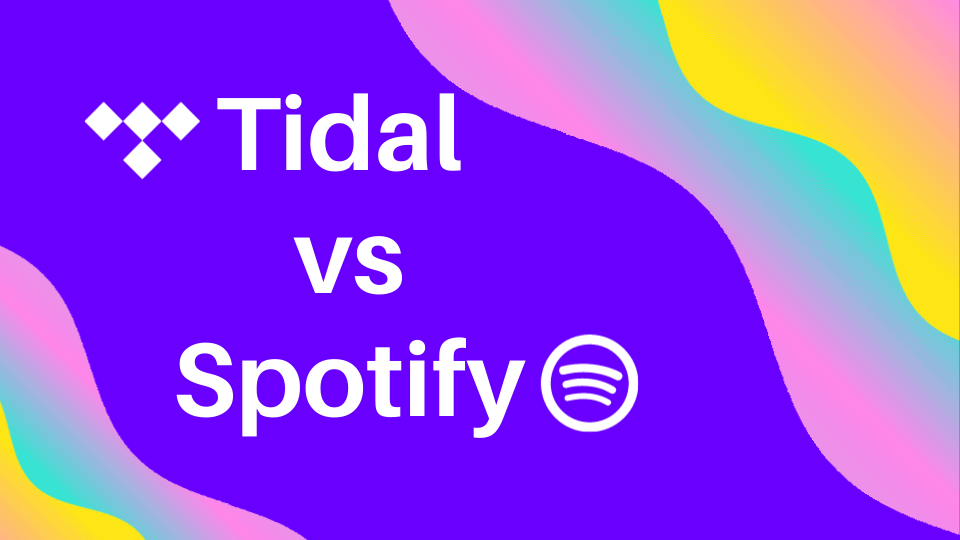 Tidal
vs
Spotify